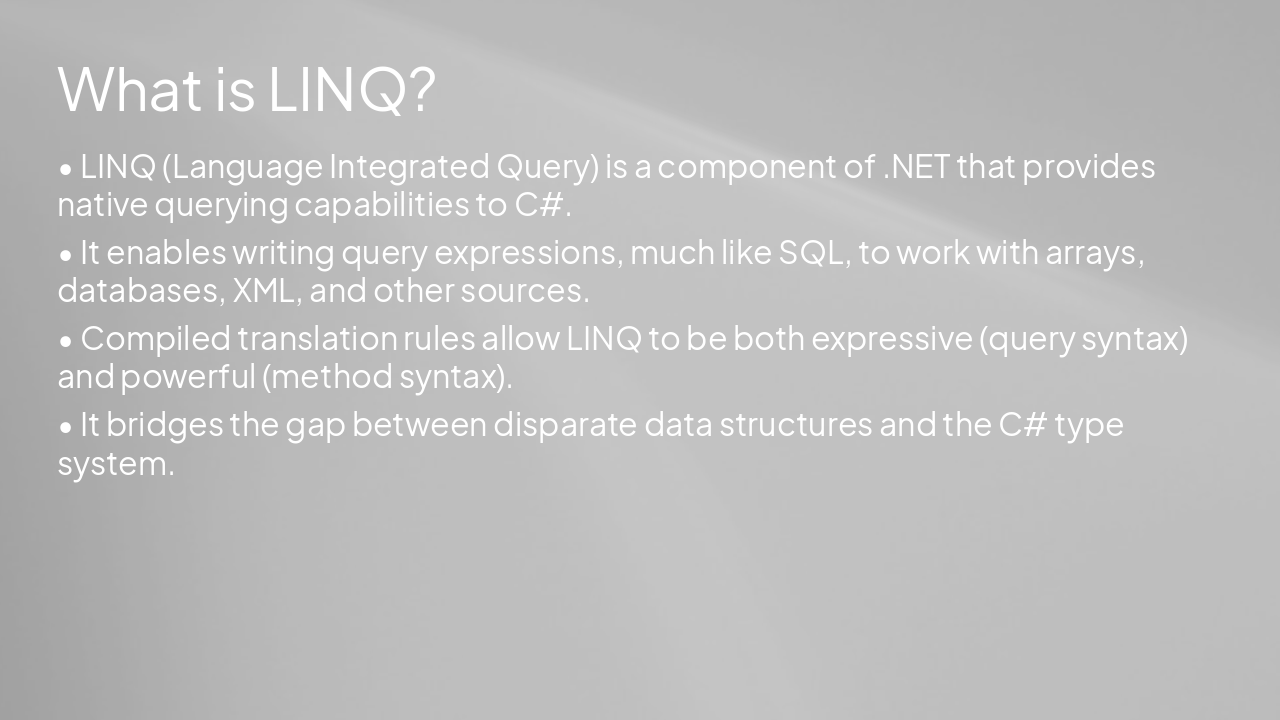 What is LINQ?

• LINQ (Language Integrated Query) is a component of .NET that provides native querying capabilities to C#.

• It enables writing query expressions, much like SQL, to work with arrays, databases, XML, and other sources.

• Compiled translation rules allow LINQ to be both expressive (query syntax) and powerful (method syntax).

• It bridges the gap between disparate data structures and the C# type system.